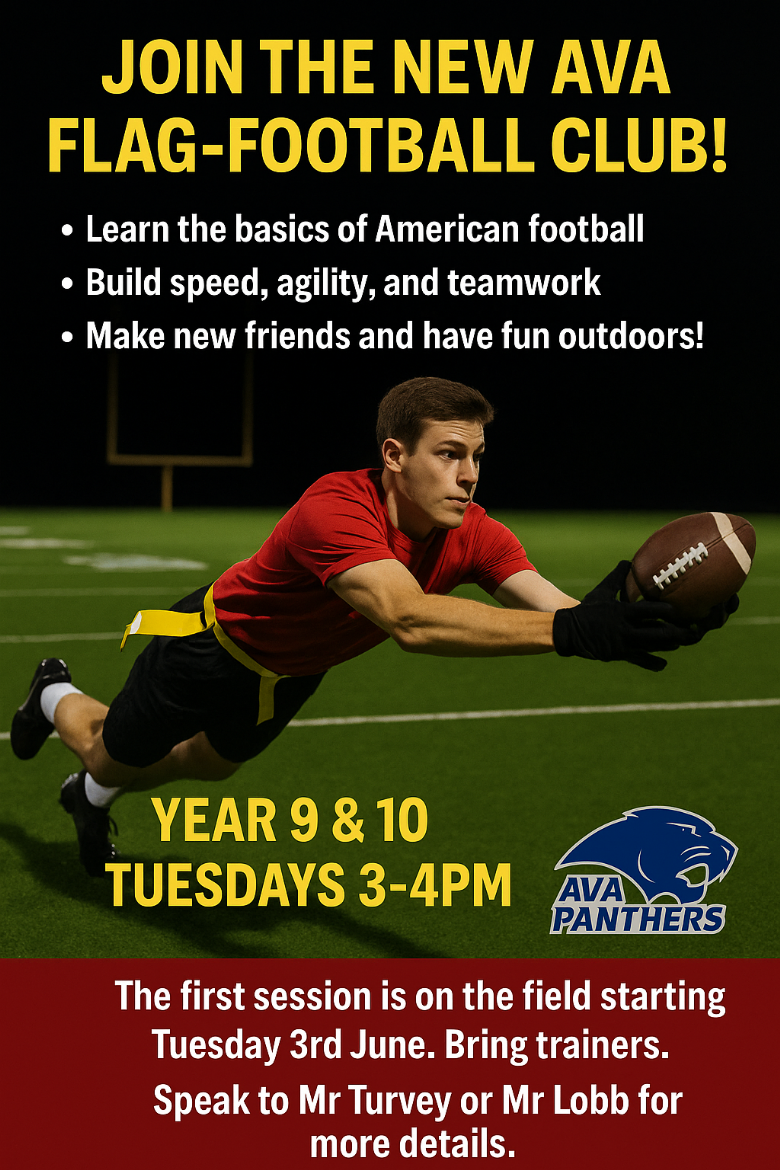 JOIN THE NEW AVA FLAG-FOOTBALL CLUB!

• Learn the basics of American football
• Build speed, agility, and teamwork
• Make new friends and have fun outdoors!

YEAR 9 & 10
TUESDAYS 3-4PM

AVA PANTHERS

The first session is on the field starting Tuesday 3rd June. Bring trainers.

Speak to Mr Turvey or Mr Lobb for more details.